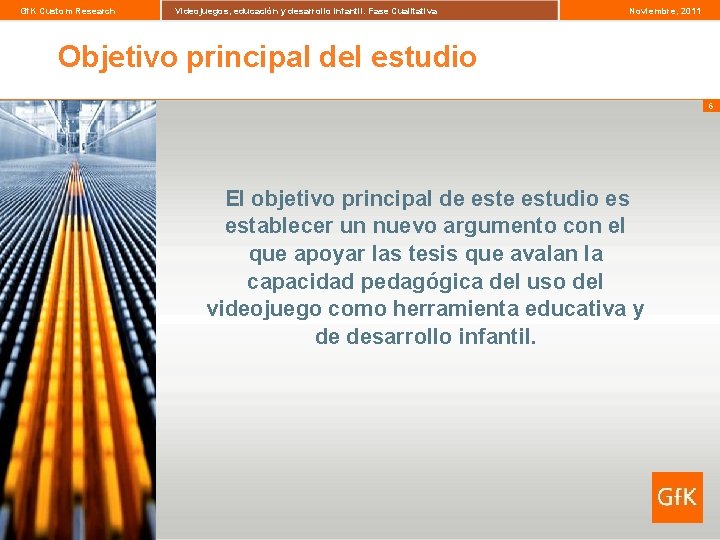 GfK Custom Research

Videojuegos, educación y desarrollo infantil. Fase Cualitativa

Noviembre, 2011

Objetivo principal del estudio

6

El objetivo principal de este estudio es establecer un nuevo argumento con el que apoyar las tesis que avalan la capacidad pedagógica del uso del videojuego como herramienta educativa y de desarrollo infantil.

GfK